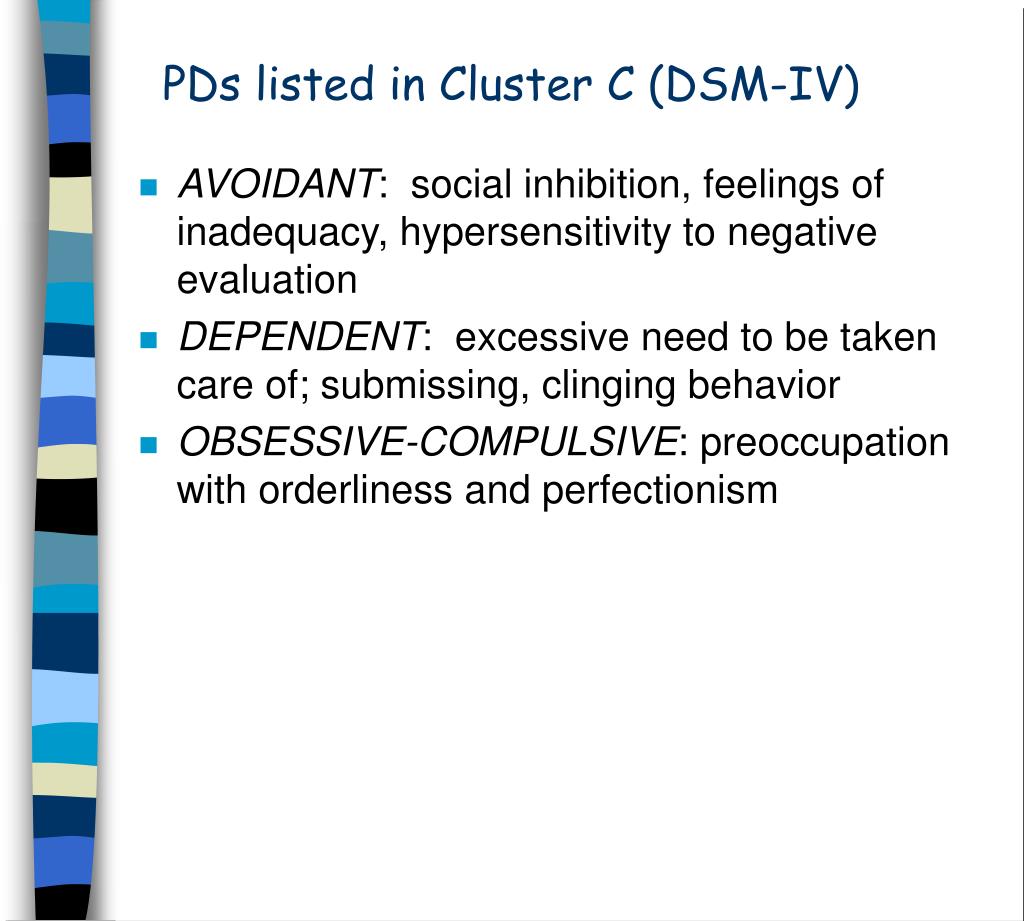 PDs listed in Cluster C (DSM-IV)

AVOIDANT: social inhibition, feelings of inadequacy, hypersensitivity to negative evaluation

DEPENDENT: excessive need to be taken care of; submissing, clinging behavior

OBSESSIVE-COMPULSIVE: preoccupation with orderliness and perfectionism